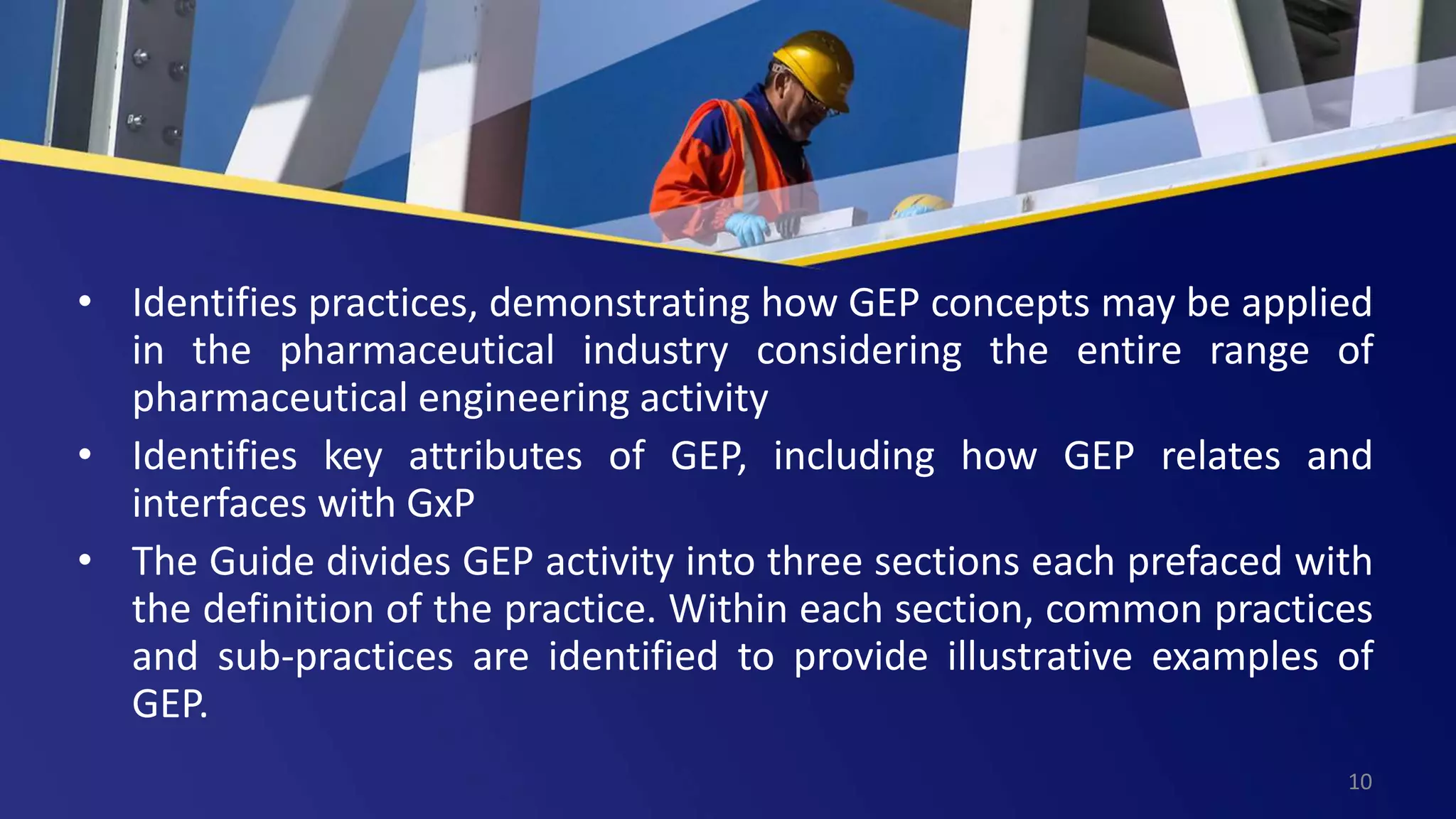 • Identifies practices, demonstrating how GEP concepts may be applied in the pharmaceutical industry considering the entire range of pharmaceutical engineering activity

• Identifies key attributes of GEP, including how GEP relates and interfaces with GxP

• The Guide divides GEP activity into three sections each prefaced with the definition of the practice. Within each section, common practices and sub-practices are identified to provide illustrative examples of GEP.

10